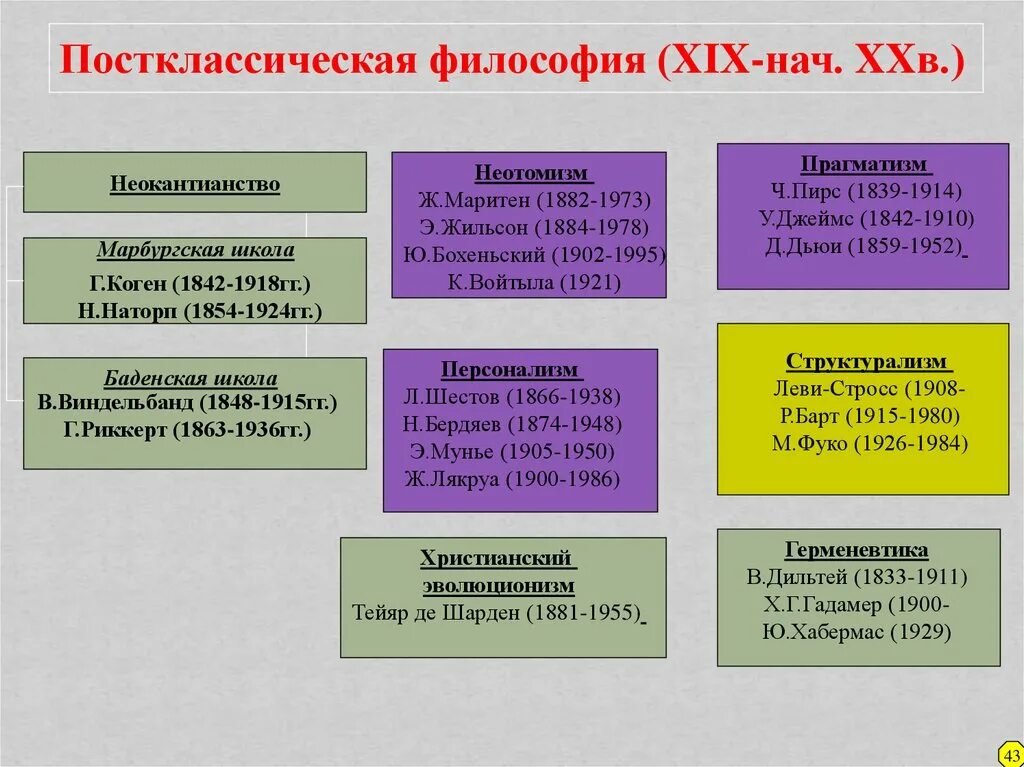 Постклассическая философия (XIX-нач. XXв.)

Неокантианство

Марбургская школа
Г.Коген (1842-1918гг.)
Н.Наторп (1854-1924гг.)

Баденская школа
В.Виндельбанд (1848-1915гг.)
Г.Риккерт (1863-1936гг.)

Неотомизм
Ж.Маритен (1882-1973)
Э.Жильсон (1884-1978)
Ю.Бохеньский (1902-1995)
К.Войтыла (1921)

Персонализм
Л.Шестов (1866-1938)
Н.Бердяев (1874-1948)
Э.Мунье (1905-1950)
Ж.Лякруа (1900-1986)

Христианский эволюционизм
Тейяр де Шарден (1881-1955)

Прагматизм
Ч.Пирс (1839-1914)
У.Джеймс (1842-1910)
Д.Дьюи (1859-1952)

Структурализм
Леви-Стросс (1908-
Р.Барт (1915-1980)
М.Фуко (1926-1984)

Герменевтика
В.Дильтей (1833-1911)
Х.Г.Гадамер (1900-
Ю.Хабермас (1929)

43